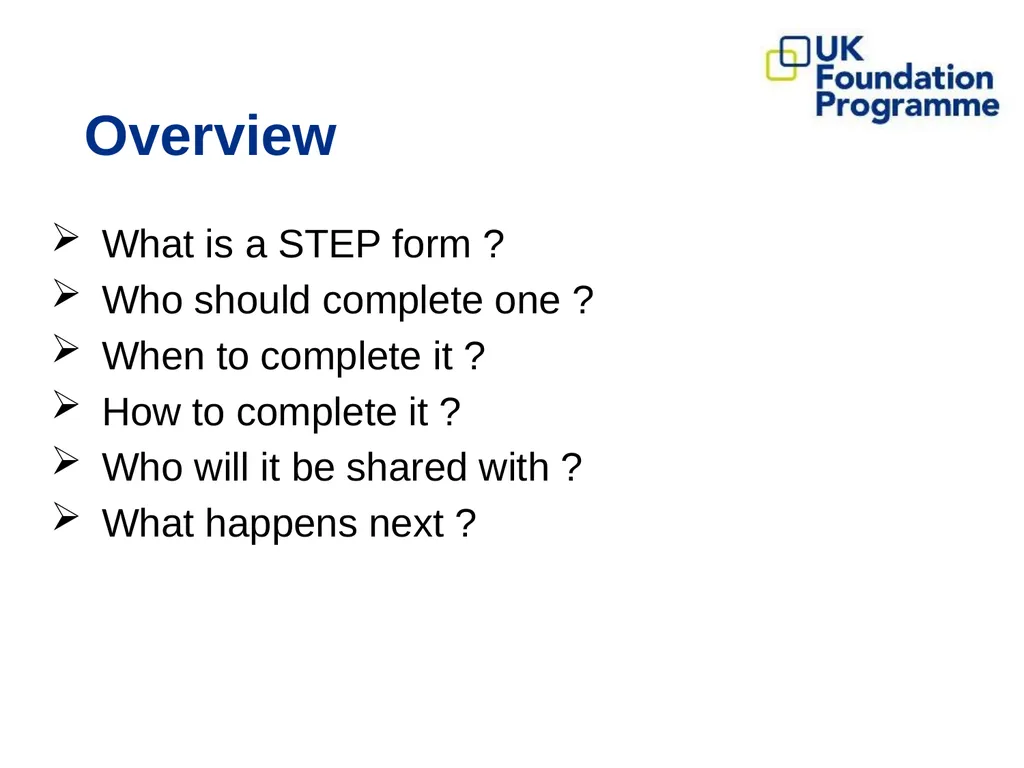 UK Foundation Programme

Overview

➢ What is a STEP form ?
➢ Who should complete one ?
➢ When to complete it ?
➢ How to complete it ?
➢ Who will it be shared with ?
➢ What happens next ?